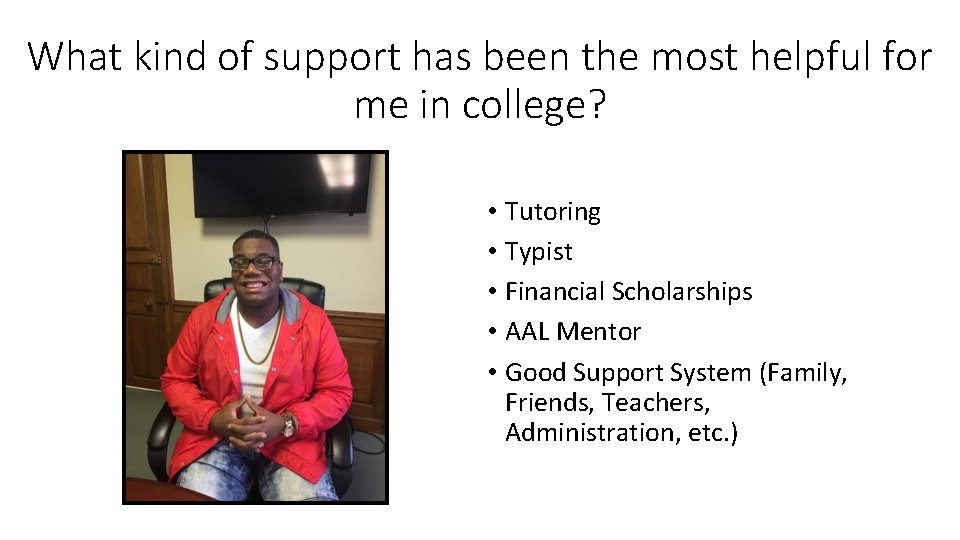 What kind of support has been the most helpful for me in college?

• Tutoring
• Typist
• Financial Scholarships
• AAL Mentor
• Good Support System (Family, Friends, Teachers, Administration, etc.)